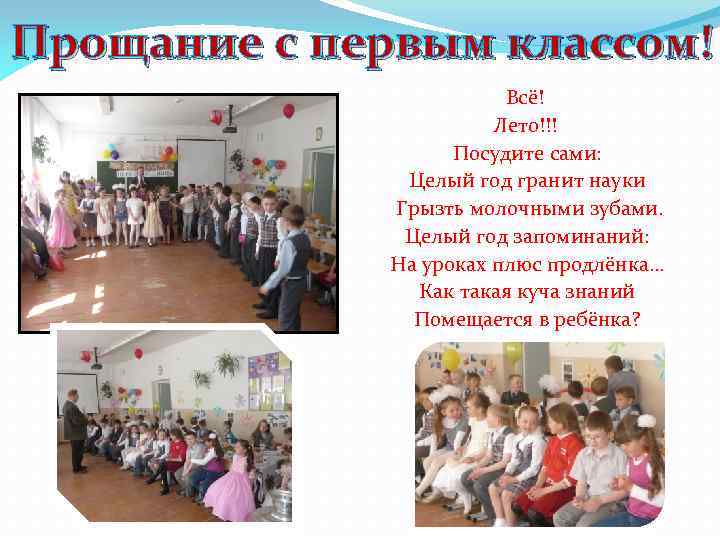 Прощание с первым классом!

Всё!
Лето!!!
Посудите сами:
Целый год гранит науки
Грызть молочными зубами.
Целый год запоминаний:
На уроках плюс продлёнка…
Как такая куча знаний
Помещается в ребёнка?